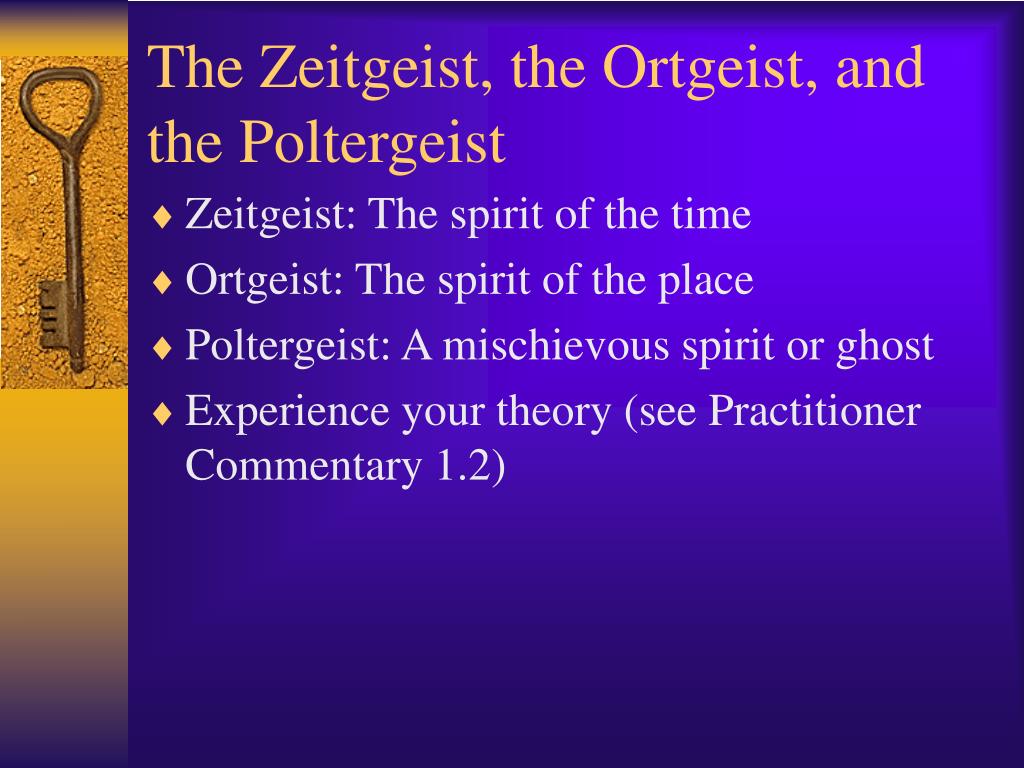 The Zeitgeist, the Ortgeist, and the Poltergeist

♦ Zeitgeist: The spirit of the time
♦ Ortgeist: The spirit of the place
♦ Poltergeist: A mischievous spirit or ghost
♦ Experience your theory (see Practitioner Commentary 1.2)